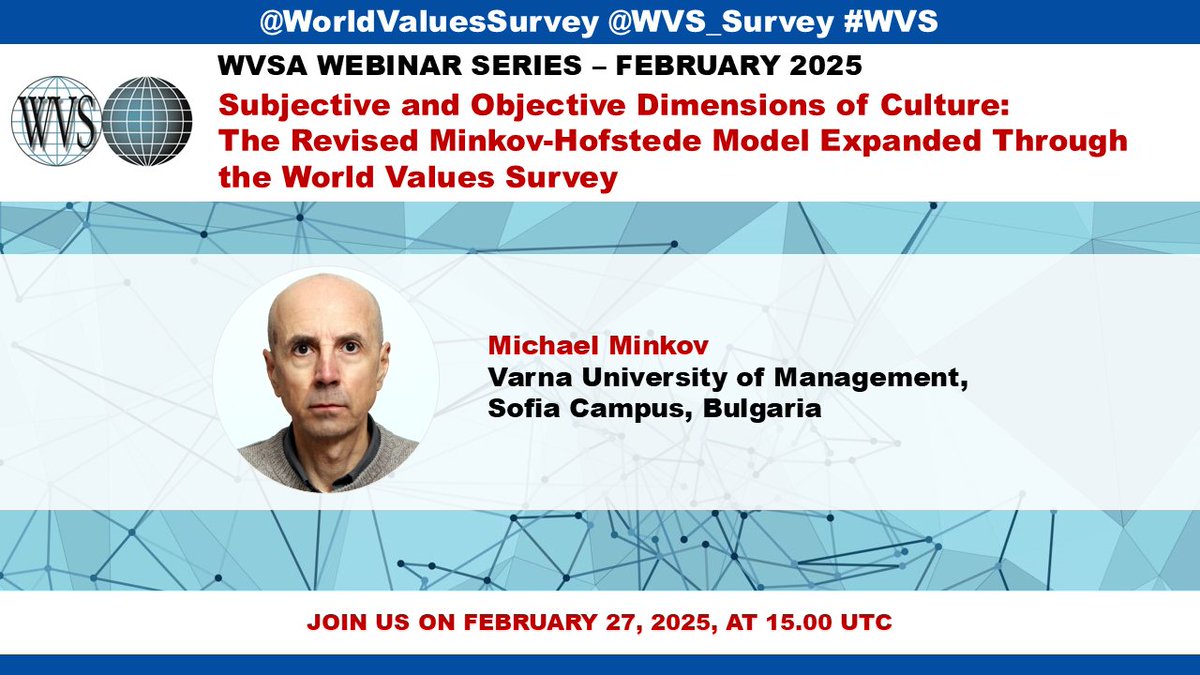 @WorldValuesSurvey @WVS_Survey #WVS

WVS

WVSA WEBINAR SERIES – FEBRUARY 2025

Subjective and Objective Dimensions of Culture: The Revised Minkov-Hofstede Model Expanded Through the World Values Survey

Michael Minkov
Varna University of Management,
Sofia Campus, Bulgaria

JOIN US ON FEBRUARY 27, 2025, AT 15.00 UTC